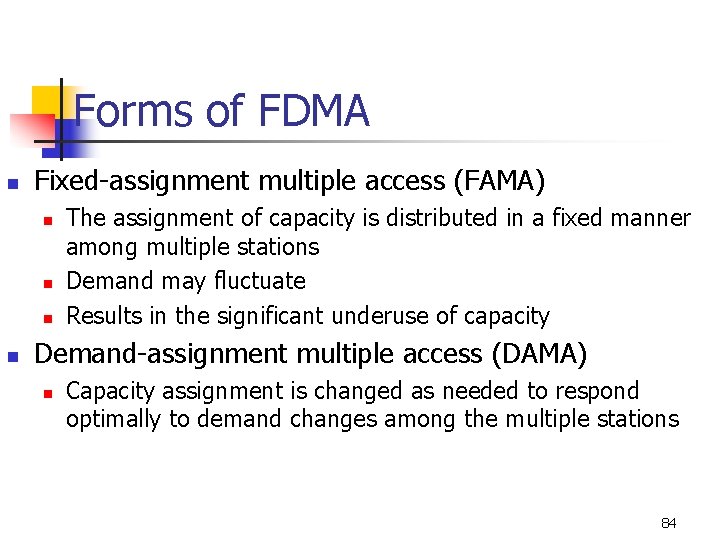 Forms of FDMA

- Fixed-assignment multiple access (FAMA)
  - The assignment of capacity is distributed in a fixed manner among multiple stations
  - Demand may fluctuate
  - Results in the significant underuse of capacity
- Demand-assignment multiple access (DAMA)
  - Capacity assignment is changed as needed to respond optimally to demand changes among the multiple stations

84